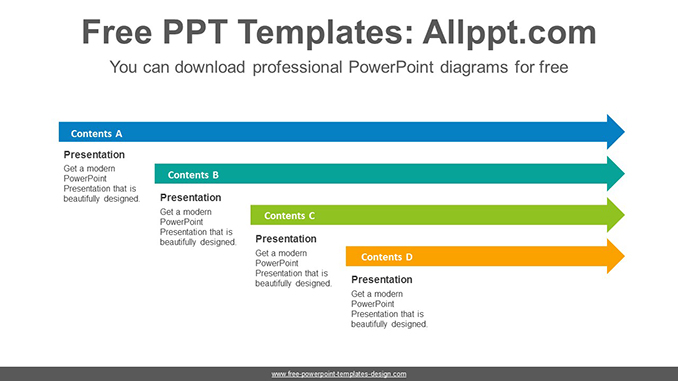 Free PPT Templates: Allppt.com

You can download professional PowerPoint diagrams for free

Contents A

Presentation

Get a modern PowerPoint Presentation that is beautifully designed.

Contents B

Presentation

Get a modern PowerPoint Presentation that is beautifully designed.

Contents C

Presentation

Get a modern PowerPoint Presentation that is beautifully designed.

Contents D

Presentation

Get a modern PowerPoint Presentation that is beautifully designed.

www.free-powerpoint-templates-design.com